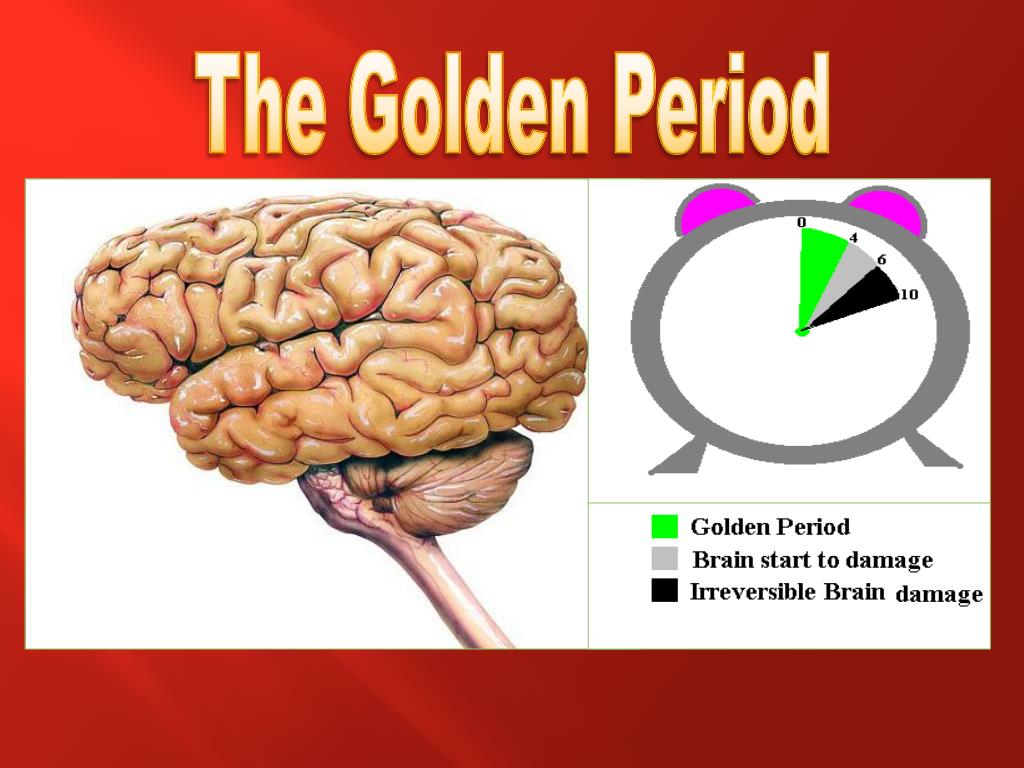 The Golden Period

0
4
6
10

Golden Period
Brain start to damage
Irreversible Brain damage